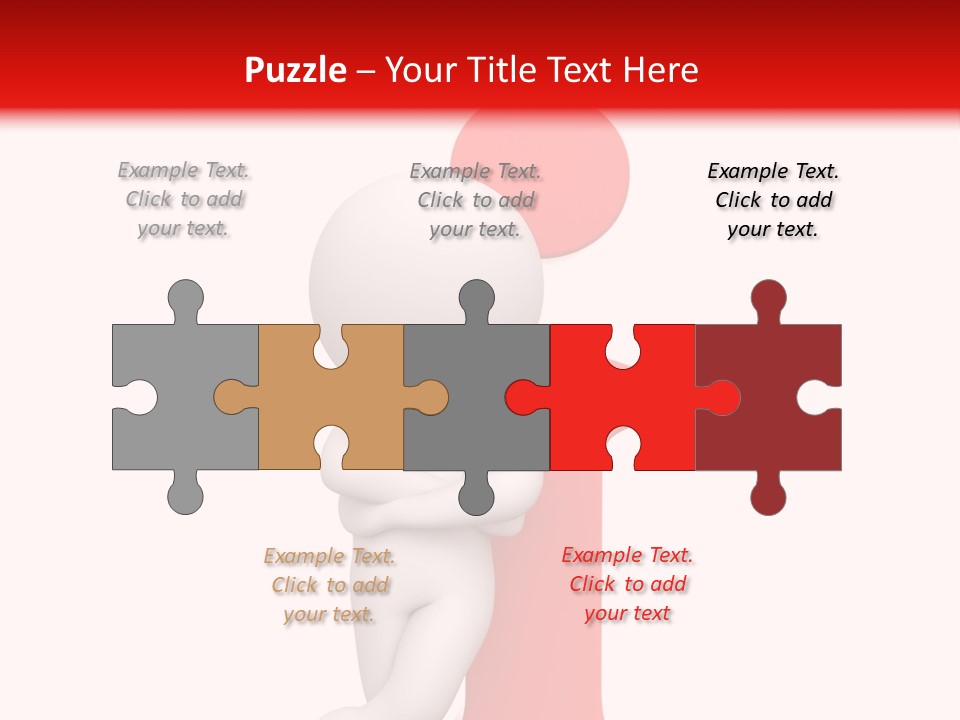 Puzzle – Your Title Text Here

Example Text. Click to add your text.

Example Text. Click to add your text.

Example Text. Click to add your text.

Example Text. Click to add your text.

Example Text. Click to add your text